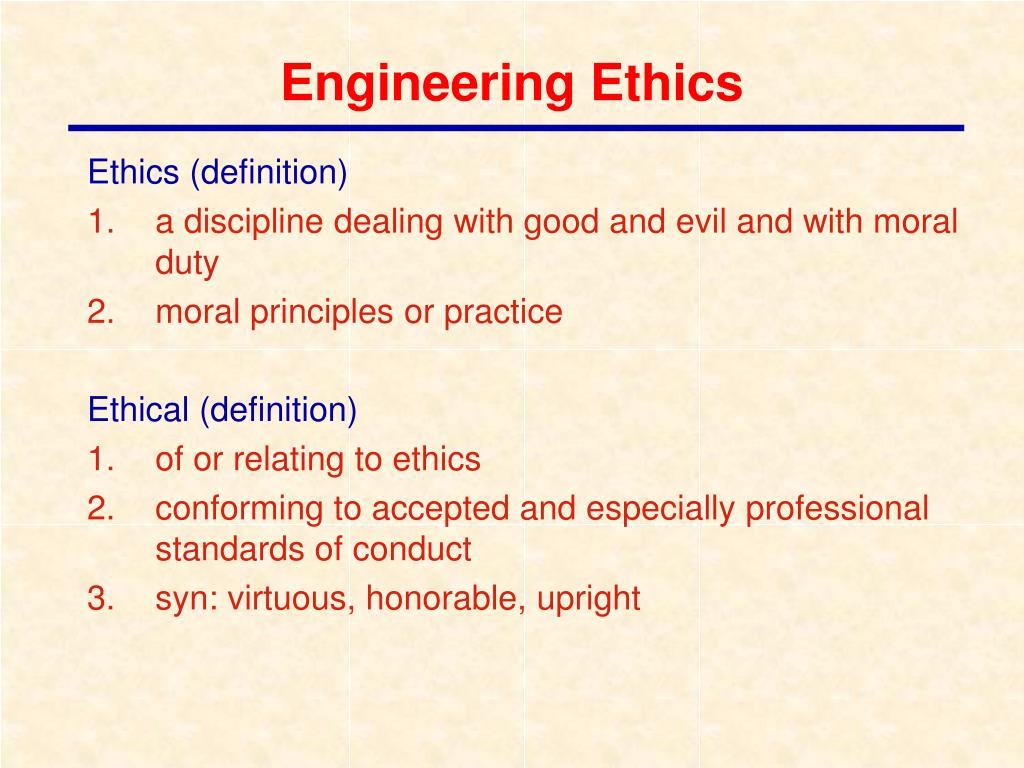 Engineering Ethics

Ethics (definition)
1. a discipline dealing with good and evil and with moral duty
2. moral principles or practice

Ethical (definition)
1. of or relating to ethics
2. conforming to accepted and especially professional standards of conduct
3. syn: virtuous, honorable, upright